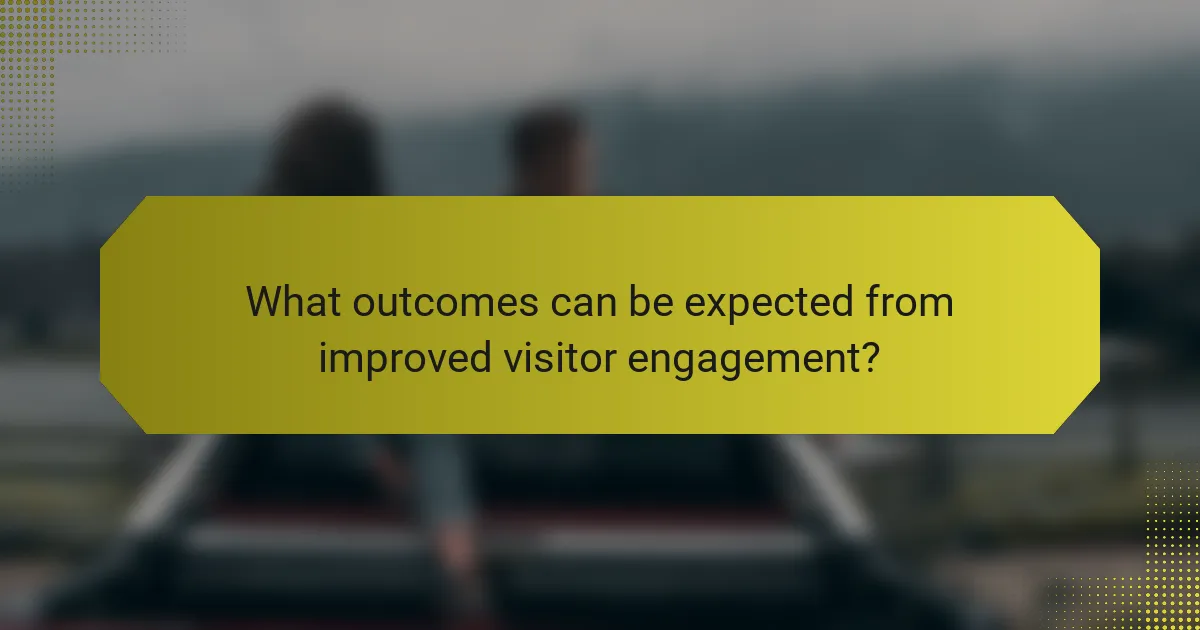 What outcomes can be expected from improved visitor engagement?